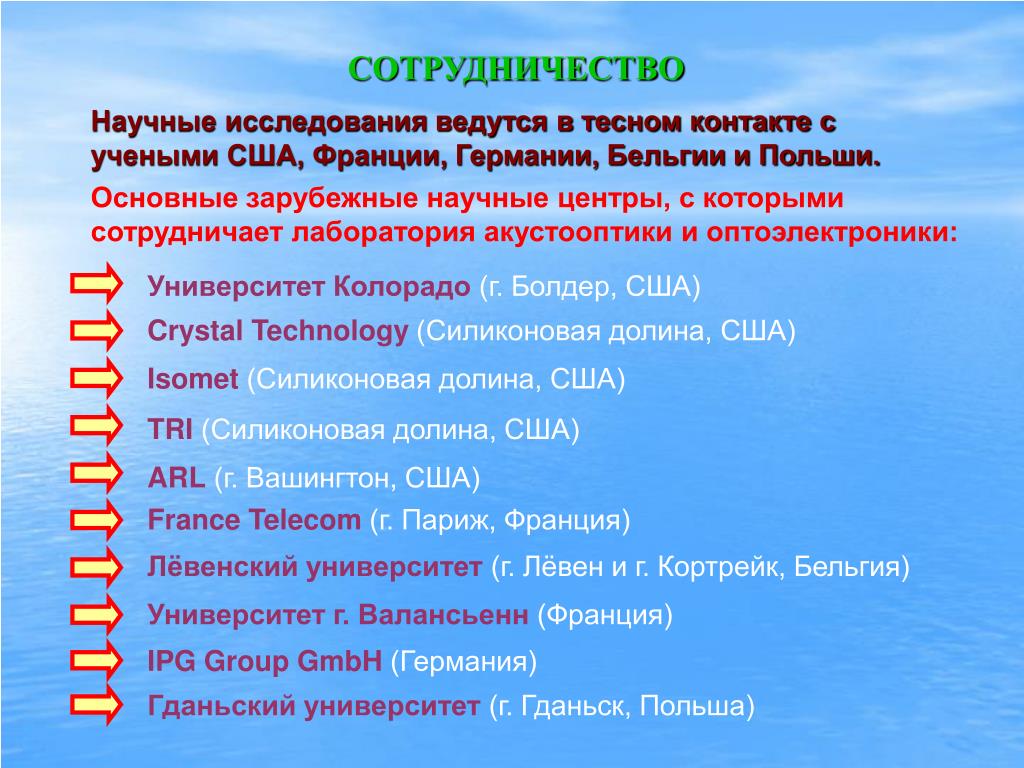 СОТРУДНИЧЕСТВО

Научные исследования ведутся в тесном контакте с учеными США, Франции, Германии, Бельгии и Польши.

Основные зарубежные научные центры, с которыми сотрудничает лаборатория акустооптики и оптоэлектроники:

Университет Колорадо (г. Болдер, США)
Crystal Technology (Силиконовая долина, США)
Isomet (Силиконовая долина, США)
TRI (Силиконовая долина, США)
ARL (г. Вашингтон, США)
France Telecom (г. Париж, Франция)
Лёвенский университет (г. Лёвен и г. Кортрейк, Бельгия)
Университет г. Валансьенн (Франция)
IPG Group GmbH (Германия)
Гданьский университет (г. Гданьск, Польша)